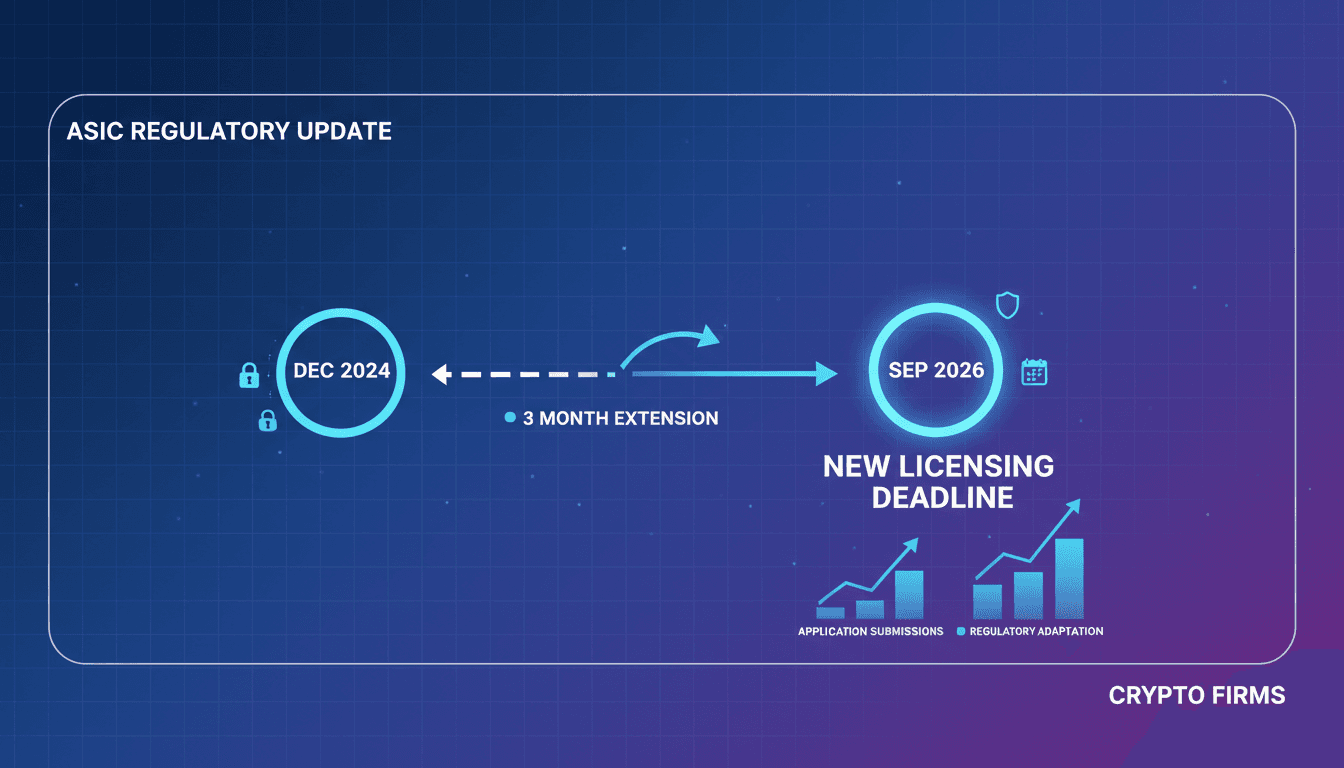 ASIC REGULATORY UPDATE

DEC 2024

3 MONTH EXTENSION

SEP 2026

NEW LICENSING DEADLINE

APPLICATION SUBMISSIONS

REGULATORY ADAPTATION

CRYPTO FIRMS